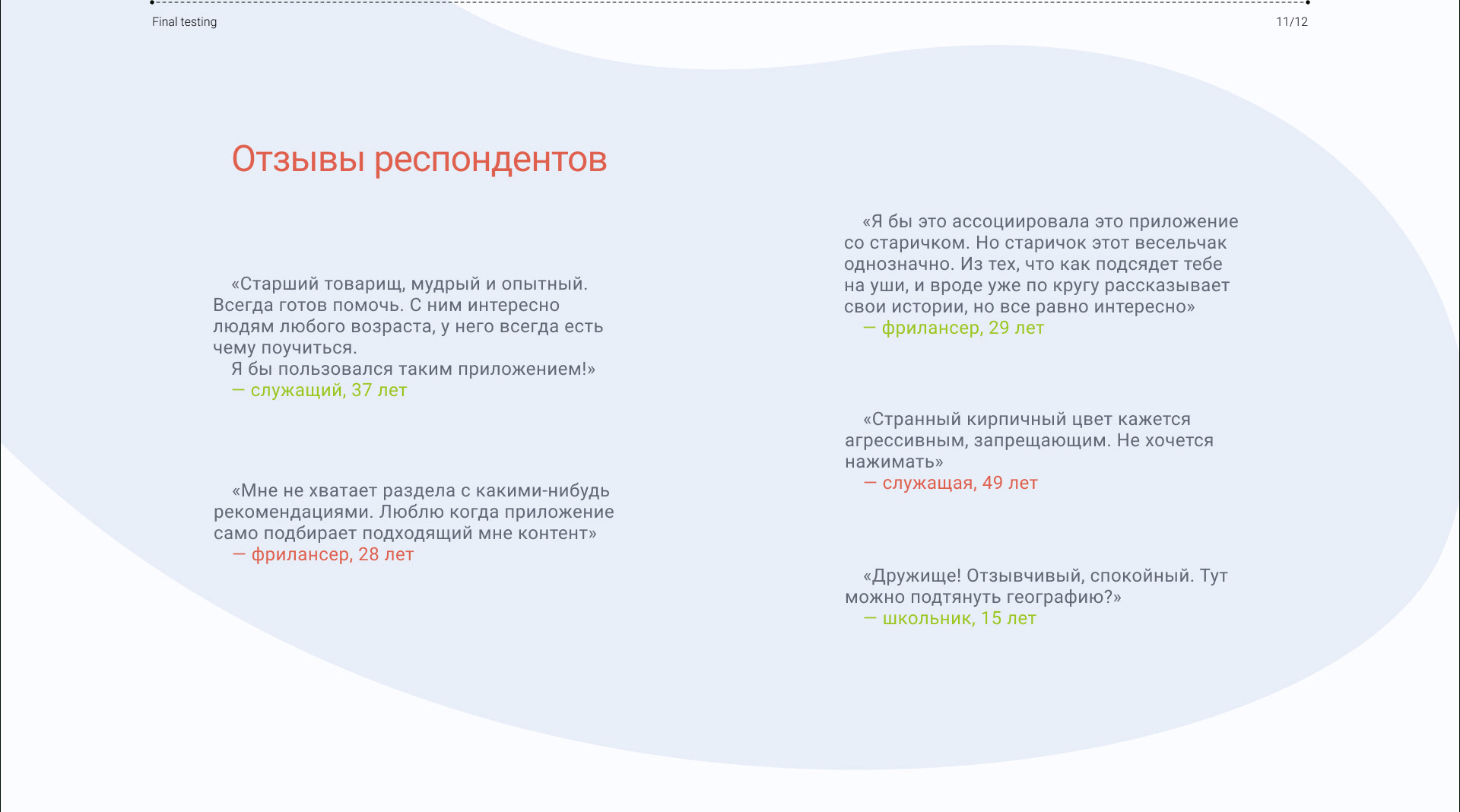 Final testing

11/12

Отзывы респондентов

«Старший товарищ, мудрый и опытный. Всегда готов помочь. С ним интересно людям любого возраста, у него всегда есть чему поучиться.

Я бы пользовался таким приложением!»
— служащий, 37 лет

«Мне не хватает раздела с какими-нибудь рекомендациями. Люблю когда приложение само подбирает подходящий мне контент»
— фрилансер, 28 лет

«Я бы это ассоциировала это приложение со старичком. Но старичок этот весельчак однозначно. Из тех, что как подсядет тебе на уши, и вроде уже по кругу рассказывает свои истории, но все равно интересно»
— фрилансер, 29 лет

«Странный кирпичный цвет кажется агрессивным, запрещающим. Не хочется нажимать»
— служащая, 49 лет

«Дружище! Отзывчивый, спокойный. Тут можно подтянуть географию?»
— школьник, 15 лет